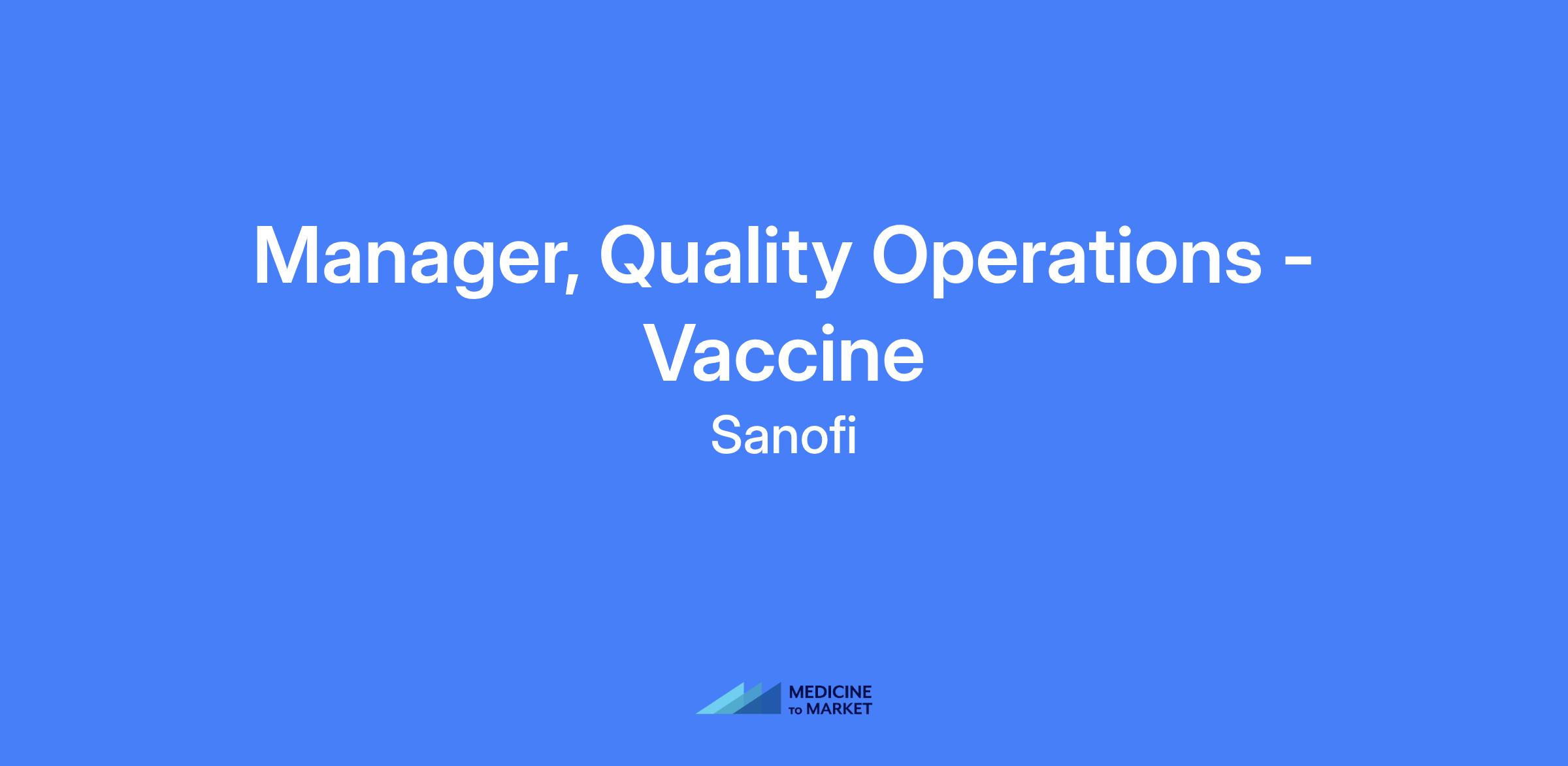 Manager, Quality Operations - Vaccine

Sanofi

MEDICINE TO MARKET